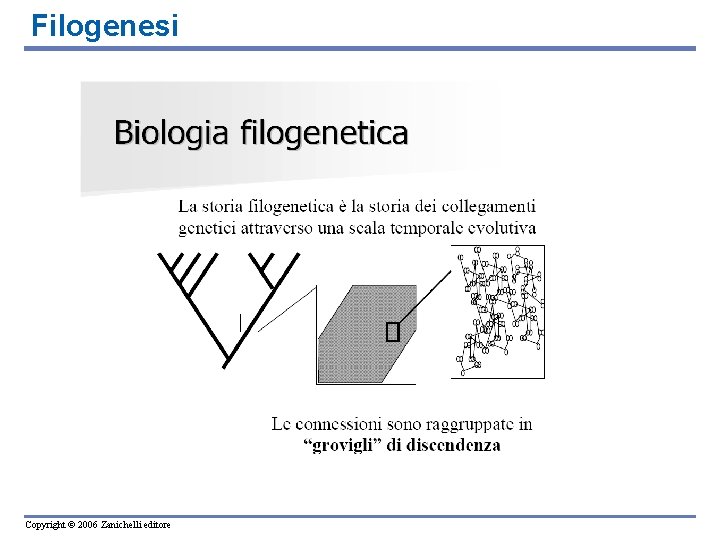 Filogenesi

Biologia filogenetica

La storia filogenetica è la storia dei collegamenti genetici attraverso una scala temporale evolutiva

Le connessioni sono raggruppate in "grovigli" di discendenza

Copyright © 2006 Zanichelli editore